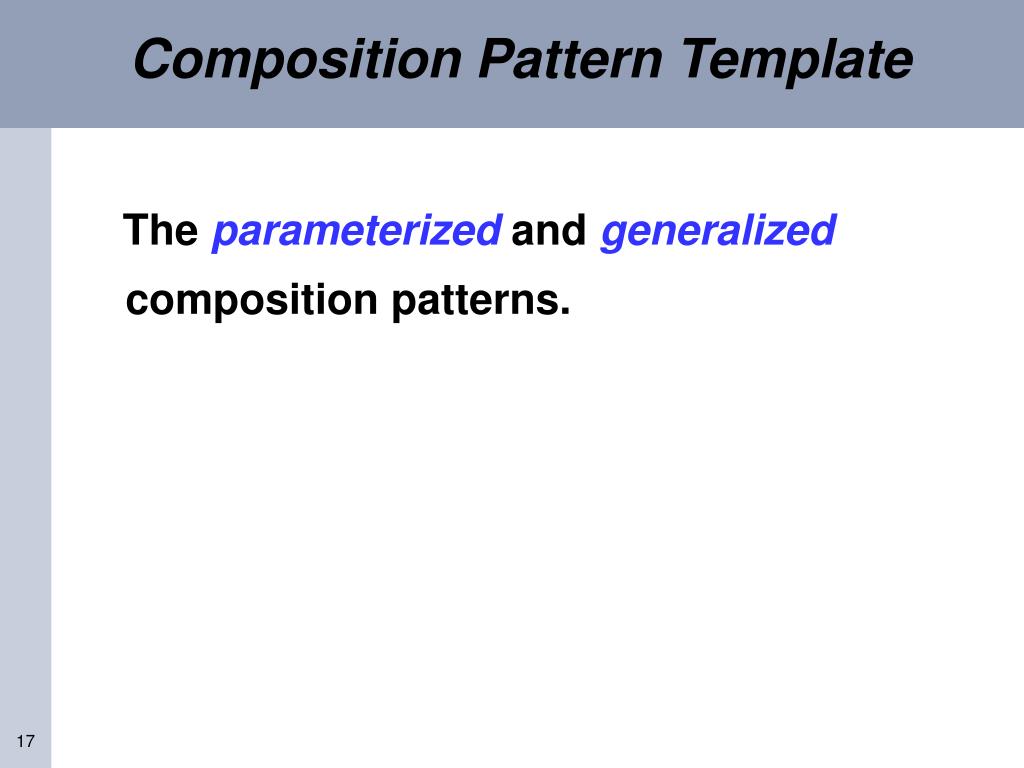 Composition Pattern Template

The parameterized and generalized composition patterns.

17